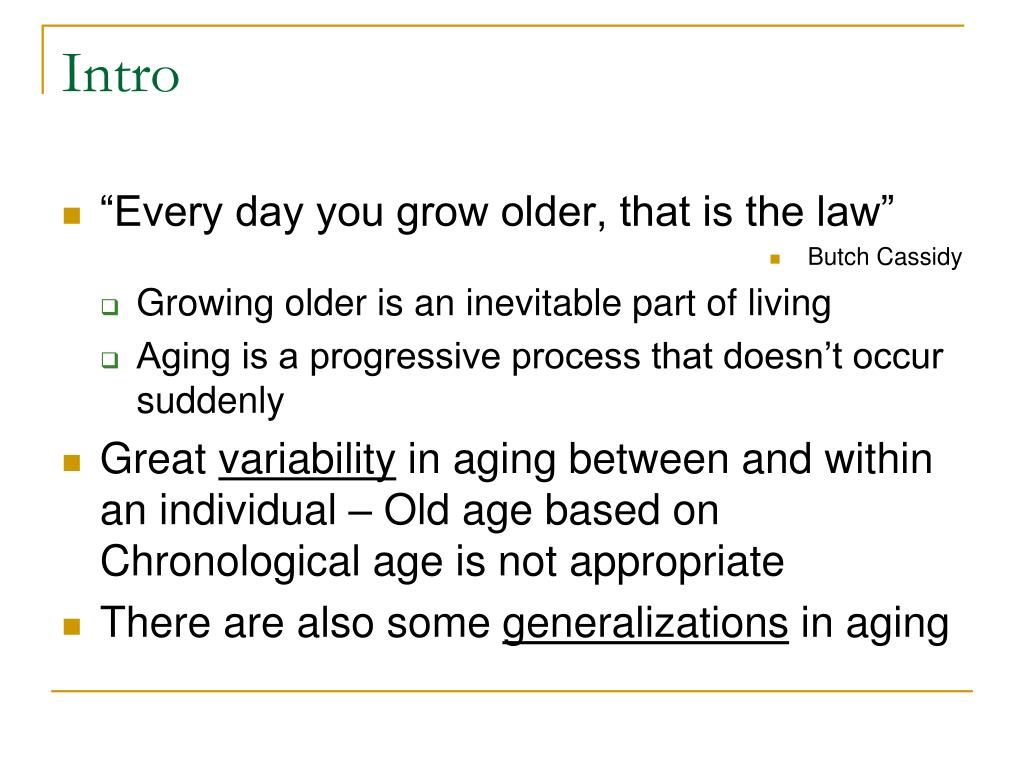 Intro

- “Every day you grow older, that is the law”
  - Butch Cassidy
  - Growing older is an inevitable part of living
  - Aging is a progressive process that doesn’t occur suddenly
- Great variability in aging between and within an individual – Old age based on Chronological age is not appropriate
- There are also some generalizations in aging